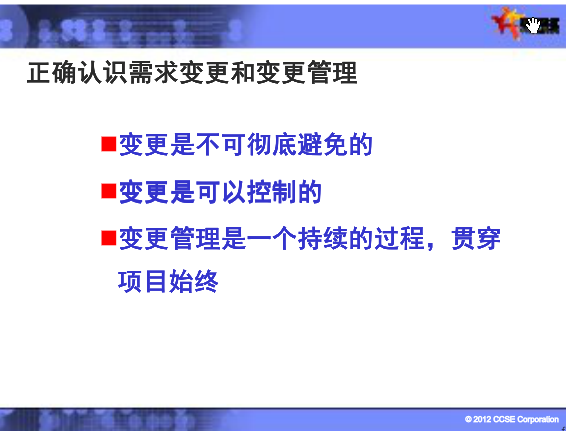 正确认识需求变更和变更管理

■变更是不可彻底避免的

■变更是可以控制的

■变更管理是一个持续的过程，贯穿项目始终

© 2012 CCSE Corporation